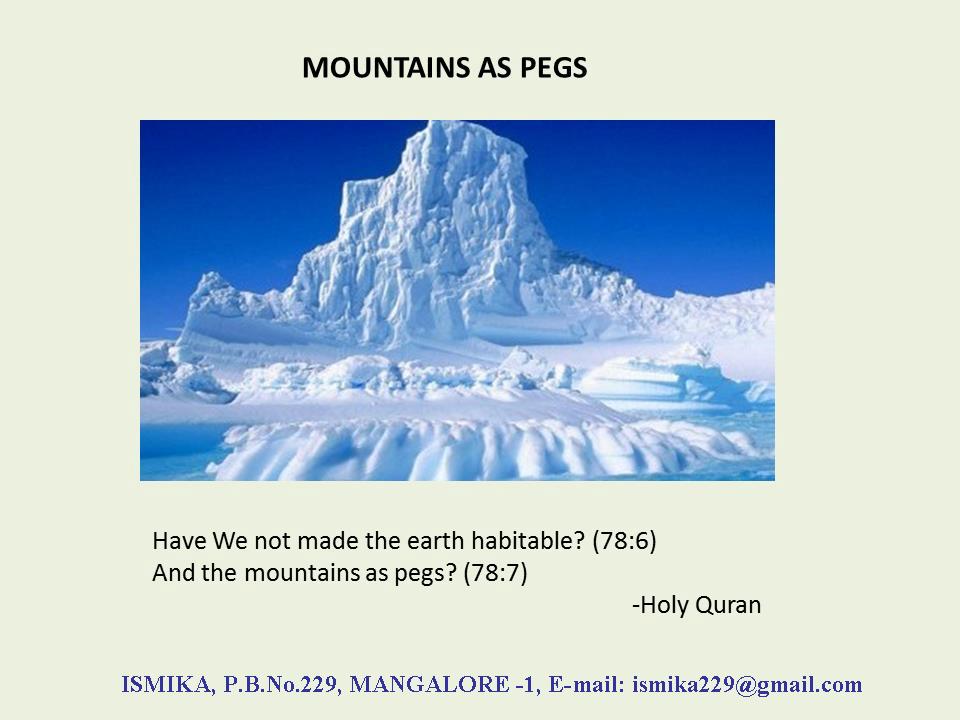 MOUNTAINS AS PEGS

Have We not made the earth habitable? (78:6)
And the mountains as pegs? (78:7)
-Holy Quran

ISMIKA, P.B.No.229, MANGALORE -1, E-mail: ismika229@gmail.com